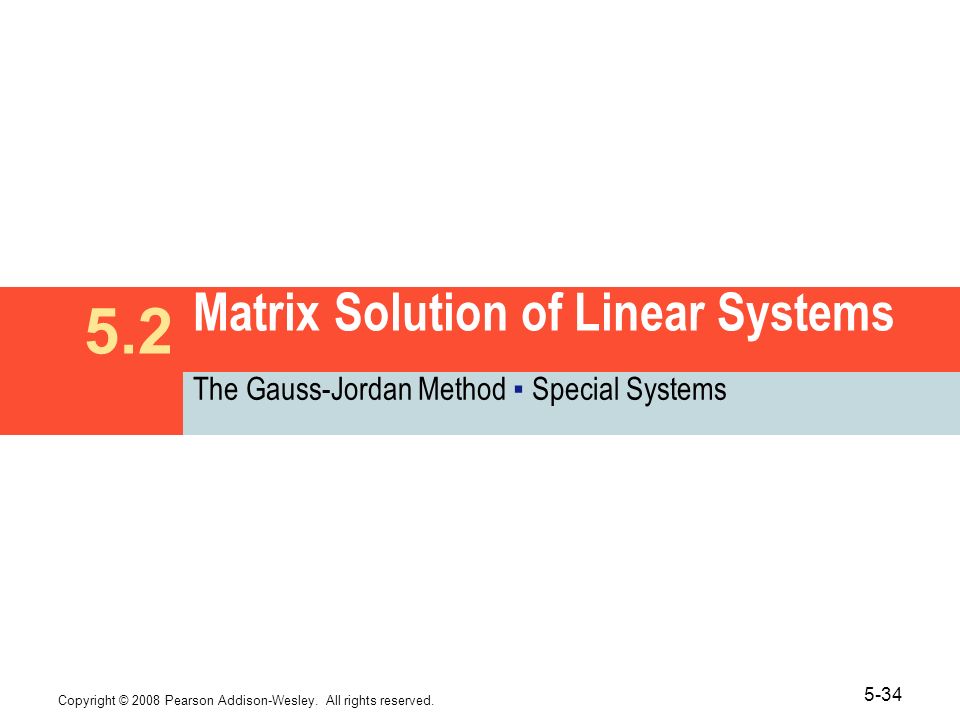 5.2 Matrix Solution of Linear Systems

The Gauss-Jordan Method ▪ Special Systems

Copyright © 2008 Pearson Addison-Wesley. All rights reserved.

5-34